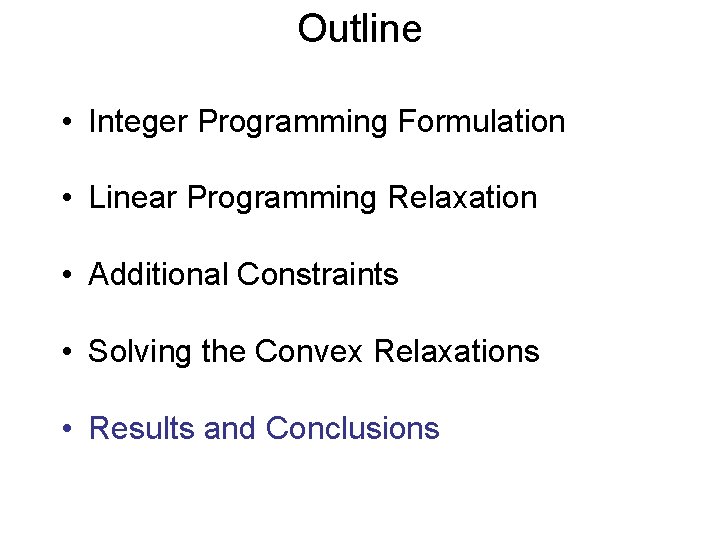 Outline

• Integer Programming Formulation

• Linear Programming Relaxation

• Additional Constraints

• Solving the Convex Relaxations

• Results and Conclusions